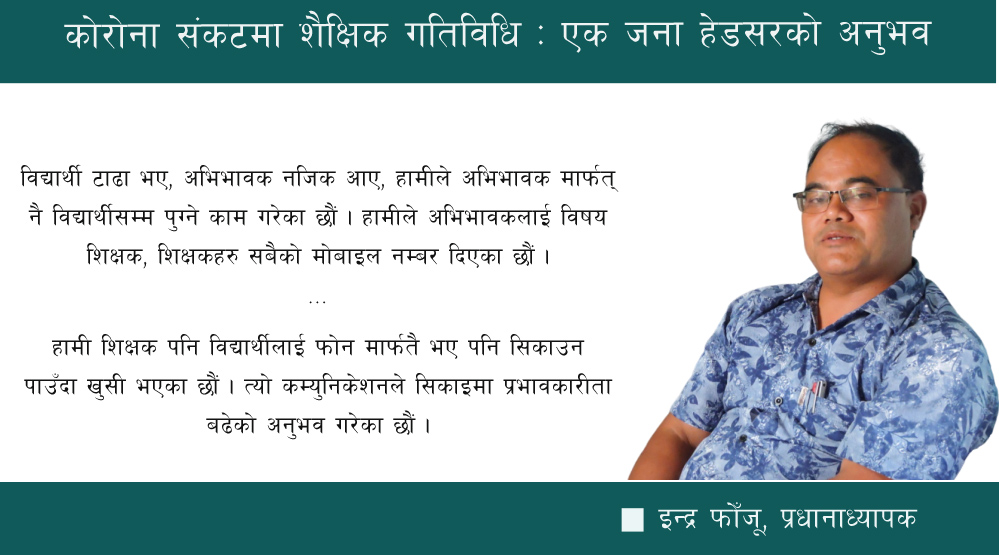 कोरोना संकटमा शैक्षिक गतिविधि : एक जना हेडसरको अनुभव

विद्यार्थी टाढा भए, अभिभावक नजिक आए, हामीले अभिभावक मार्फत् नै विद्यार्थीसम्म पुग्ने काम गरेका छौं । हामीले अभिभावकलाई विषय शिक्षक, शिक्षकहरु सबैको मोबाइल नम्बर दिएका छौं ।

...

हामी शिक्षक पनि विद्यार्थीलाई फोन मार्फतै भए पनि सिकाउन पाउँदा खुसी भएका छौं । त्यो कम्युनिकेशनले सिकाइमा प्रभावकारीता बढेको अनुभव गरेका छौं ।

इन्द्र फौंजू, प्रधानाध्यापक